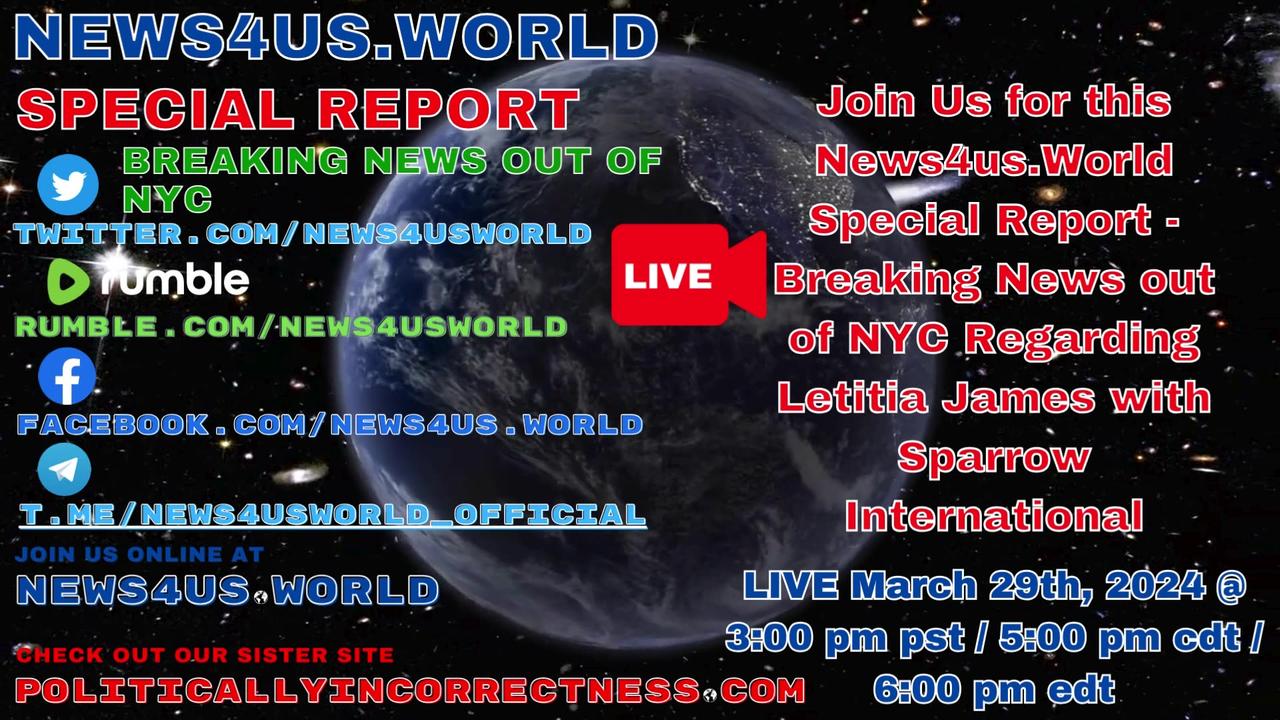 NEWS4US.WORLD

SPECIAL REPORT

BREAKING NEWS OUT OF NYC

TWITTER.COM/NEWS4USWORLD

rumble

RUMBLE.COM/NEWS4USWORLD

FACEBOOK.COM/NEWS4US.WORLD

T.ME/NEWS4USWORLD_OFFICIAL

JOIN US ONLINE AT

NEWS4US.WORLD

CHECK OUT OUR SISTER SITE

POLITICALLYINCORRECTNESS.COM

LIVE

Join Us for this News4us.World Special Report - Breaking News out of NYC Regarding Letitia James with Sparrow International

LIVE March 29th, 2024 @ 3:00 pm pst / 5:00 pm cdt / 6:00 pm edt